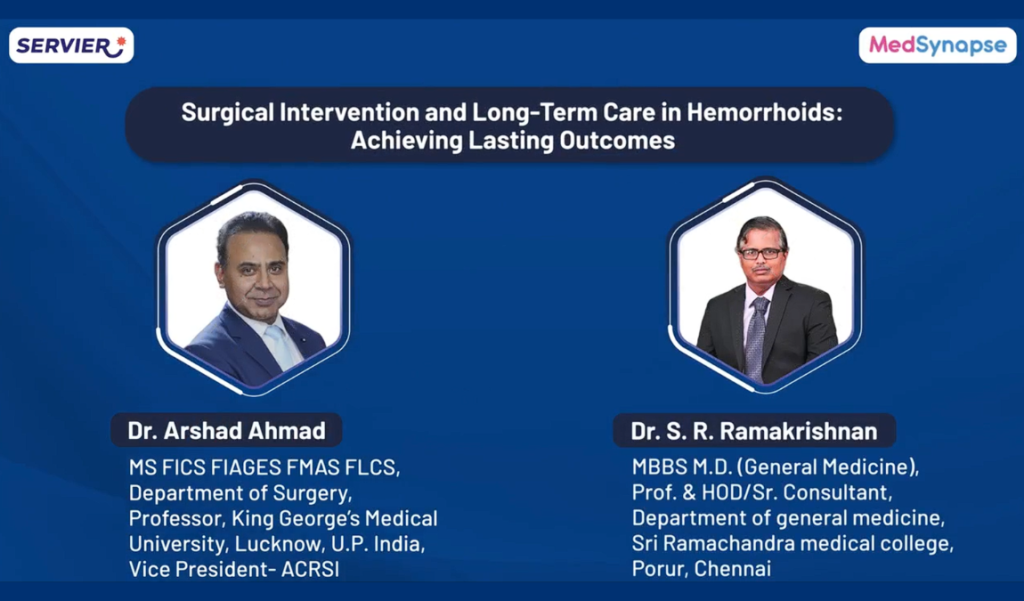 SERVIER

MedSynapse

Surgical Intervention and Long-Term Care in Hemorrhoids: Achieving Lasting Outcomes

Dr. Arshad Ahmad

MS FICS FIAGES FMAS FLCS, Department of Surgery, Professor, King George's Medical University, Lucknow, U.P. India, Vice President- ACRSI

Dr. S. R. Ramakrishnan

MBBS M.D. (General Medicine), Prof. & HOD/Sr. Consultant, Department of general medicine, Sri Ramachandra medical college, Porur, Chennai